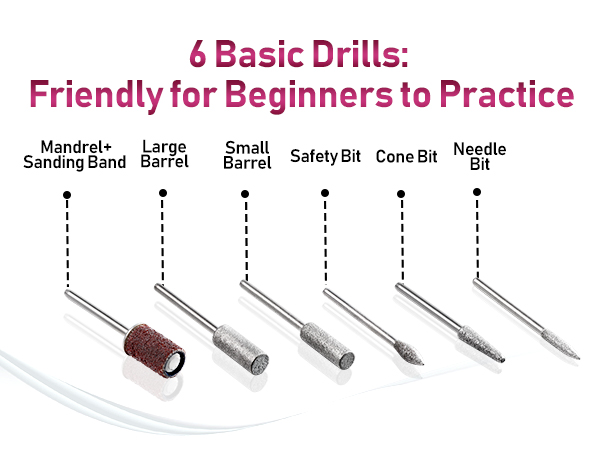 6 Basic Drills:
Friendly for Beginners to Practice

Mandrel+ Sanding Band

Large Barrel

Small Barrel

Safety Bit

Cone Bit

Needle Bit